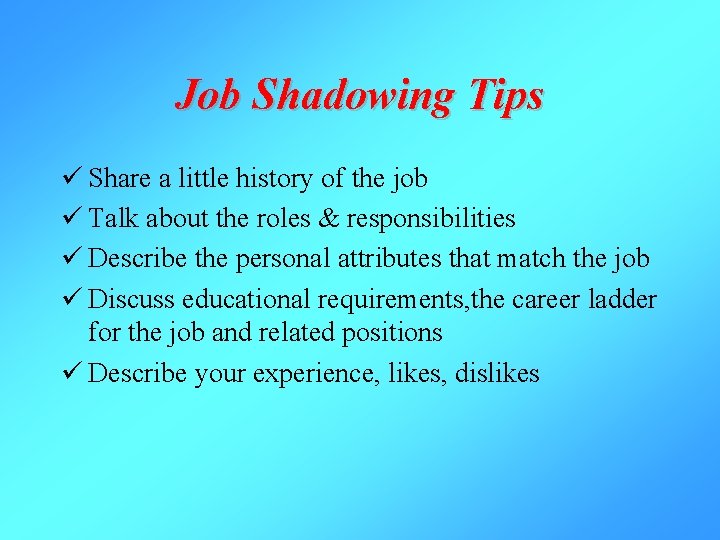 Job Shadowing Tips

✓ Share a little history of the job
✓ Talk about the roles & responsibilities
✓ Describe the personal attributes that match the job
✓ Discuss educational requirements,the career ladder for the job and related positions
✓ Describe your experience, likes, dislikes